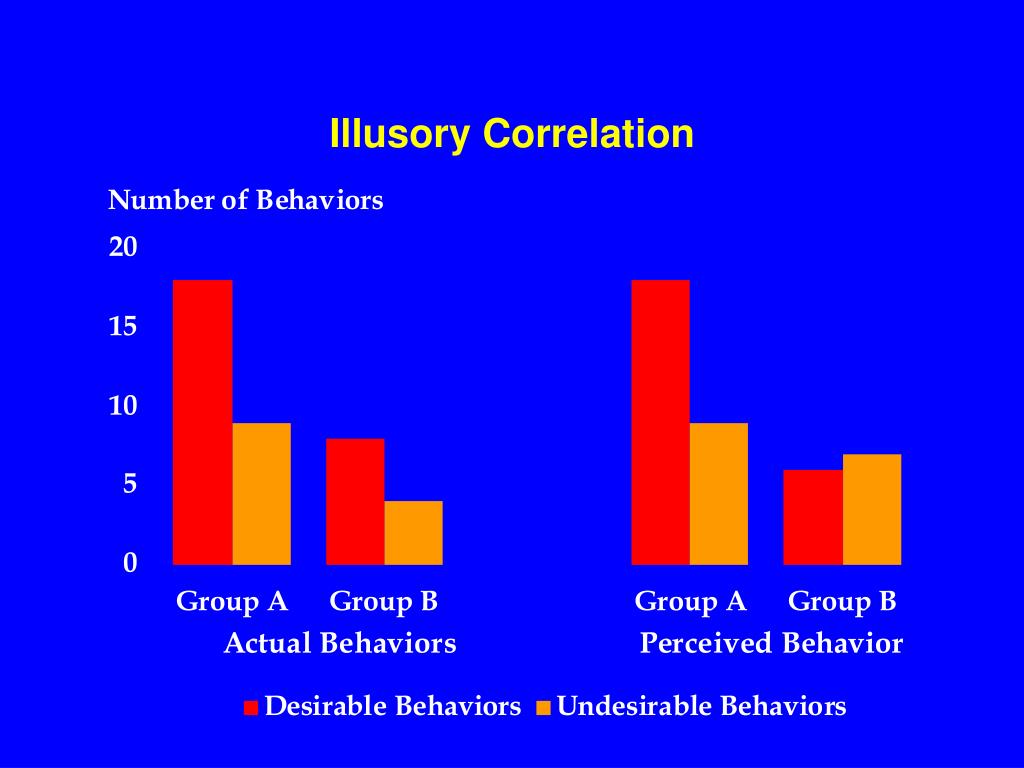 Illusory Correlation

Number of Behaviors

20

15

10

5

0

Group A Group B
Actual Behaviors

Group A Group B
Perceived Behavior

Desirable Behaviors Undesirable Behaviors